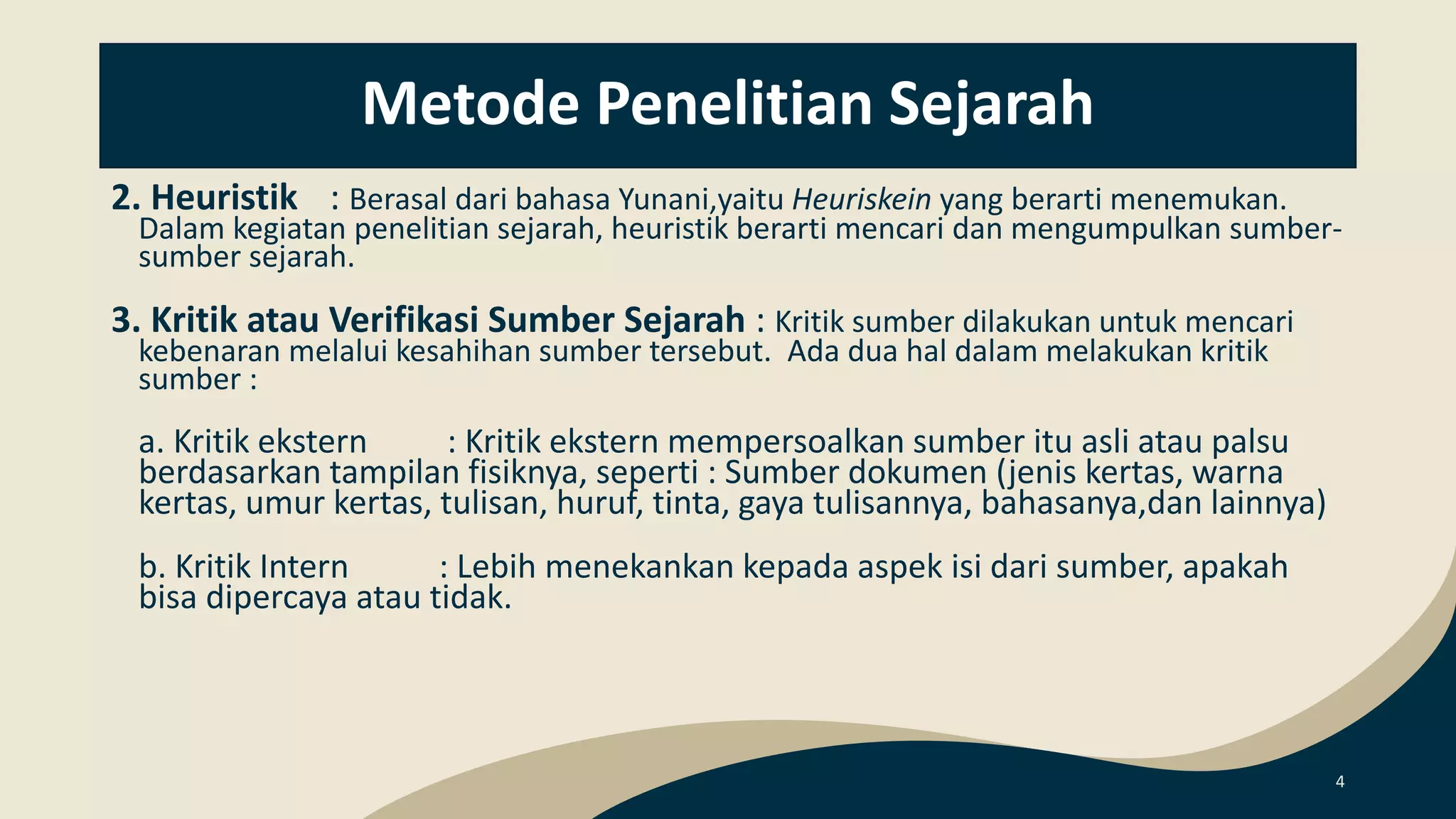 Metode Penelitian Sejarah

2. Heuristik : Berasal dari bahasa Yunani,yaitu Heuriskein yang berarti menemukan. Dalam kegiatan penelitian sejarah, heuristik berarti mencari dan mengumpulkan sumber-sumber sejarah.

3. Kritik atau Verifikasi Sumber Sejarah : Kritik sumber dilakukan untuk mencari kebenaran melalui kesahihan sumber tersebut. Ada dua hal dalam melakukan kritik sumber :

a. Kritik ekstern : Kritik ekstern mempersoalkan sumber itu asli atau palsu berdasarkan tampilan fisiknya, seperti : Sumber dokumen (jenis kertas, warna kertas, umur kertas, tulisan, huruf, tinta, gaya tulisannya, bahasanya,dan lainnya)

b. Kritik Intern : Lebih menekankan kepada aspek isi dari sumber, apakah bisa dipercaya atau tidak.

4